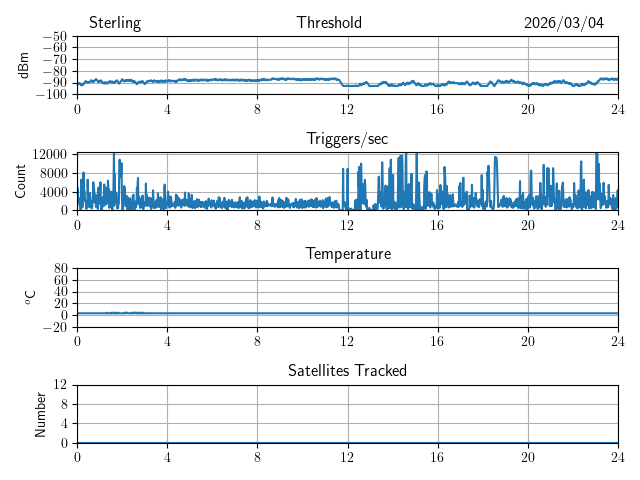 Sterling

Threshold

2026/03/04

dBm

$-50$
$-60$
$-70$
$-80$
$-90$
$-100$

0 4 8 12 16 20 24

Triggers/sec

Count

12000
8000
4000
0

0 4 8 12 16 20 24

Temperature

$^{o}$C

80
60
40
20
0
$-20$

0 4 8 12 16 20 24

Satellites Tracked

Number

12
8
4
0

0 4 8 12 16 20 24